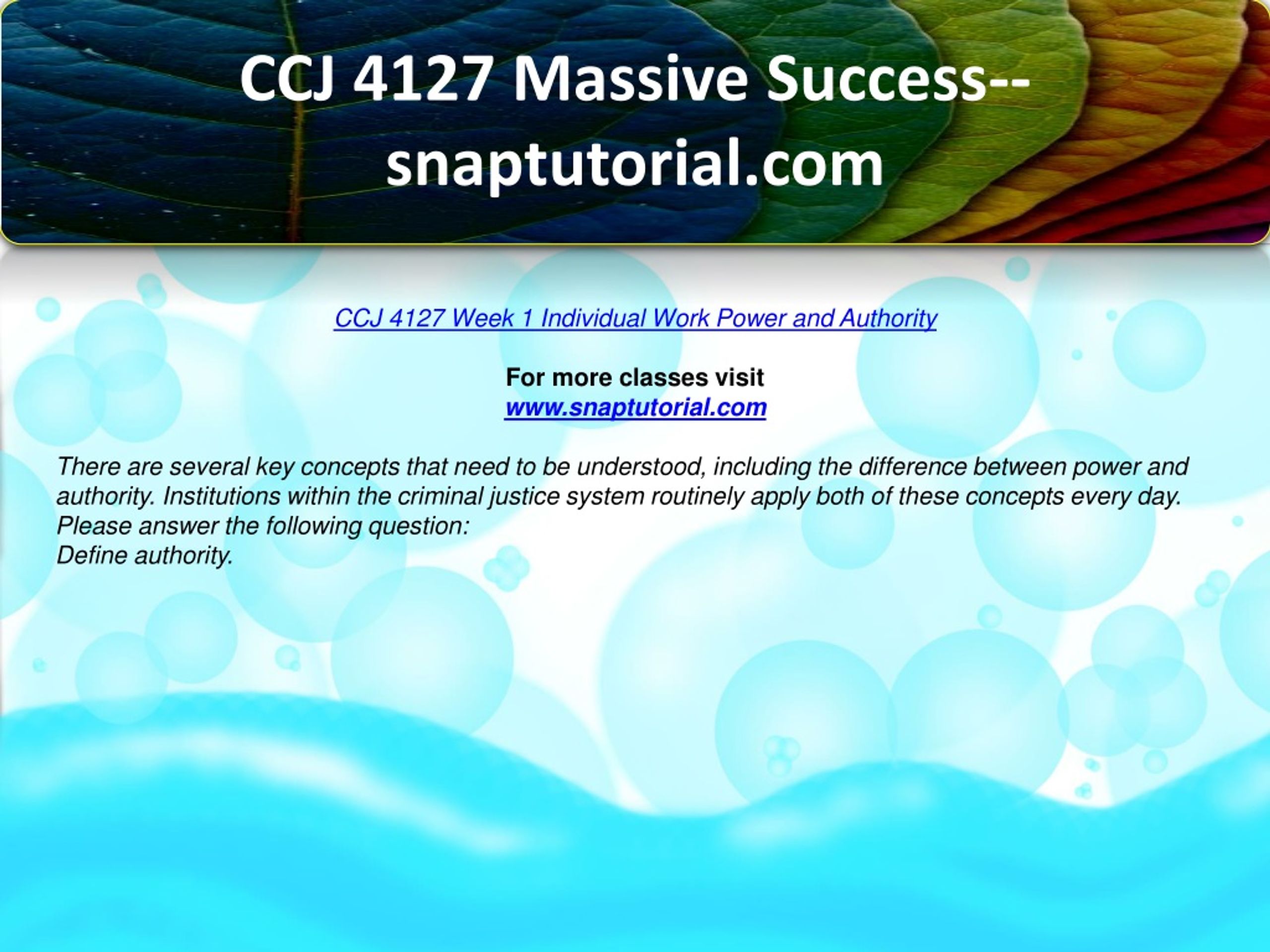 CCJ 4127 Massive Success--snaptutorial.com

CCJ 4127 Week 1 Individual Work Power and Authority

For more classes visit
www.snaptutorial.com

There are several key concepts that need to be understood, including the difference between power and authority. Institutions within the criminal justice system routinely apply both of these concepts every day.
Please answer the following question:
Define authority.